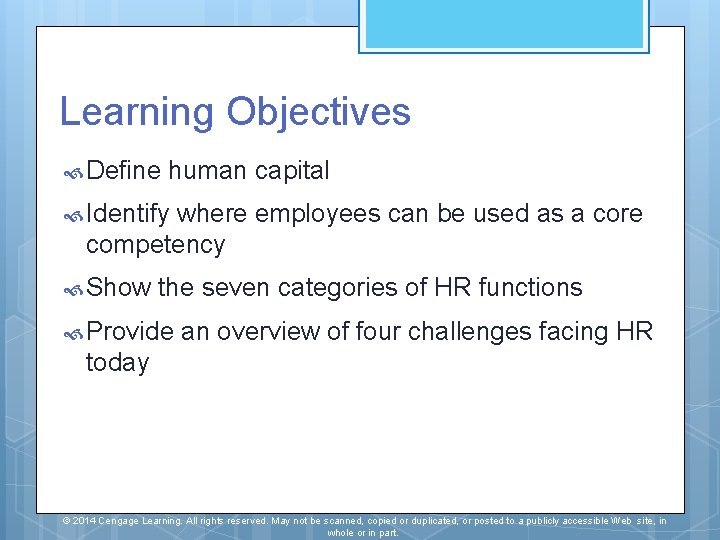 Learning Objectives

Define human capital

Identify where employees can be used as a core competency

Show the seven categories of HR functions

Provide an overview of four challenges facing HR today

© 2014 Cengage Learning. All rights reserved. May not be scanned, copied or duplicated, or posted to a publicly accessible Web site, in whole or in part.